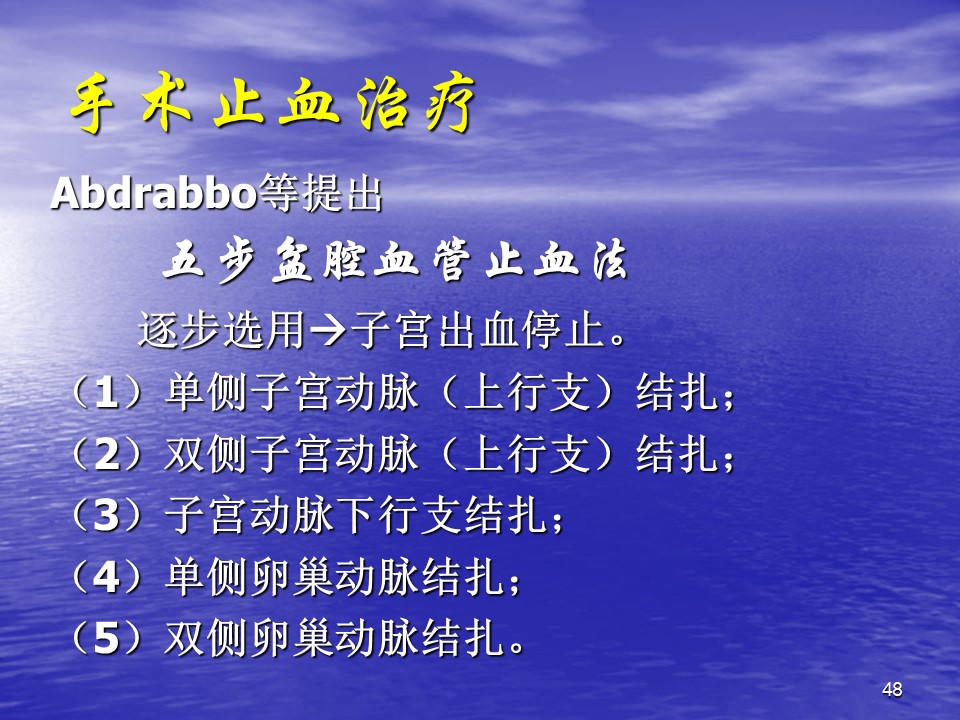 手术止血治疗

Abdrabbo等提出

五步盆腔血管止血法

逐步选用→子宫出血停止。

（1）单侧子宫动脉（上行支）结扎；

（2）双侧子宫动脉（上行支）结扎；

（3）子宫动脉下行支结扎；

（4）单侧卵巢动脉结扎；

（5）双侧卵巢动脉结扎。

48